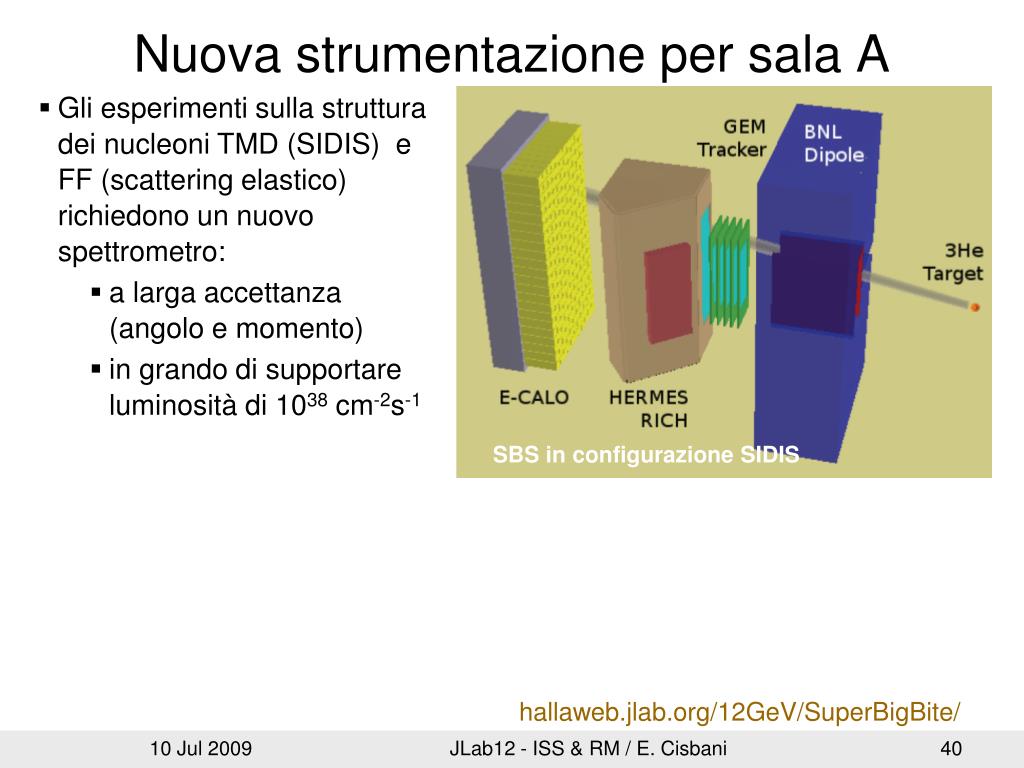 Nuova strumentazione per sala A

▪ Gli esperimenti sulla struttura dei nucleoni TMD (SIDIS) e FF (scattering elastico) richiedono un nuovo spettrometro:
▪ a larga accettanza (angolo e momento)
▪ in grando di supportare luminosità di $10^{38}$ $cm^{-2}s^{-1}$

GEM Tracker
BNL Dipole
3He Target
E-CALO
HERMES RICH
SBS in configurazione SIDIS

hallaweb.jlab.org/12GeV/SuperBigBite/

10 Jul 2009
JLab12 - ISS & RM / E. Cisbani
40